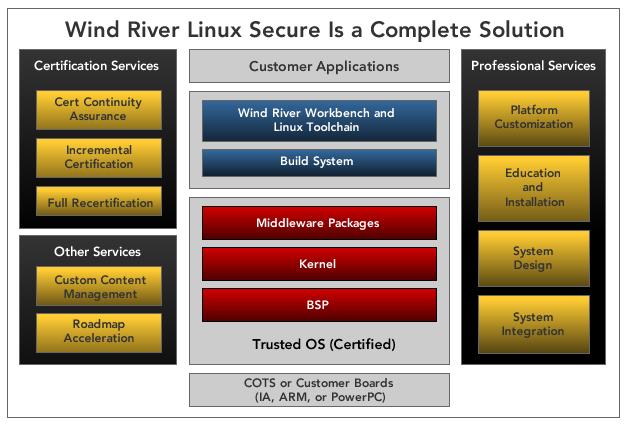 Wind River Linux Secure Is a Complete Solution

Certification Services

Cert Continuity Assurance

Incremental Certification

Full Recertification

Other Services

Custom Content Management

Roadmap Acceleration

Customer Applications

Wind River Workbench and Linux Toolchain

Build System

Middleware Packages

Kernel

BSP

Trusted OS (Certified)

COTS or Customer Boards (IA, ARM, or PowerPC)

Professional Services

Platform Customization

Education and Installation

System Design

System Integration